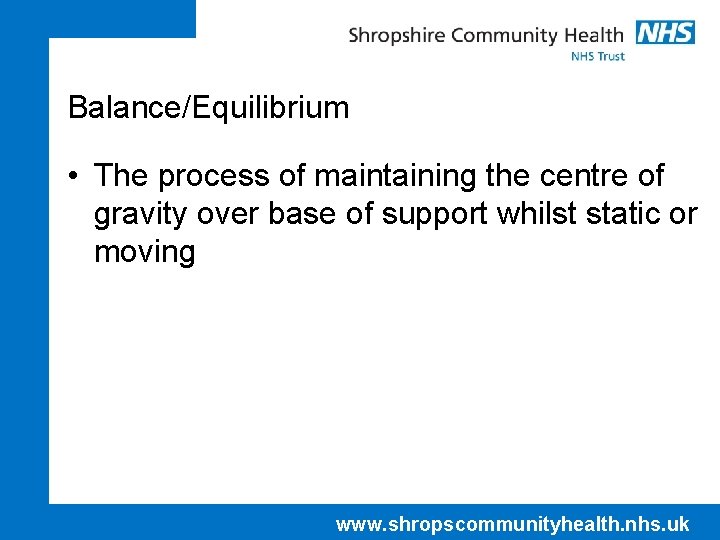 Shropshire Community Health NHS
NHS Trust

Balance/Equilibrium

• The process of maintaining the centre of gravity over base of support whilst static or moving

www.shropscommunityhealth.nhs.uk